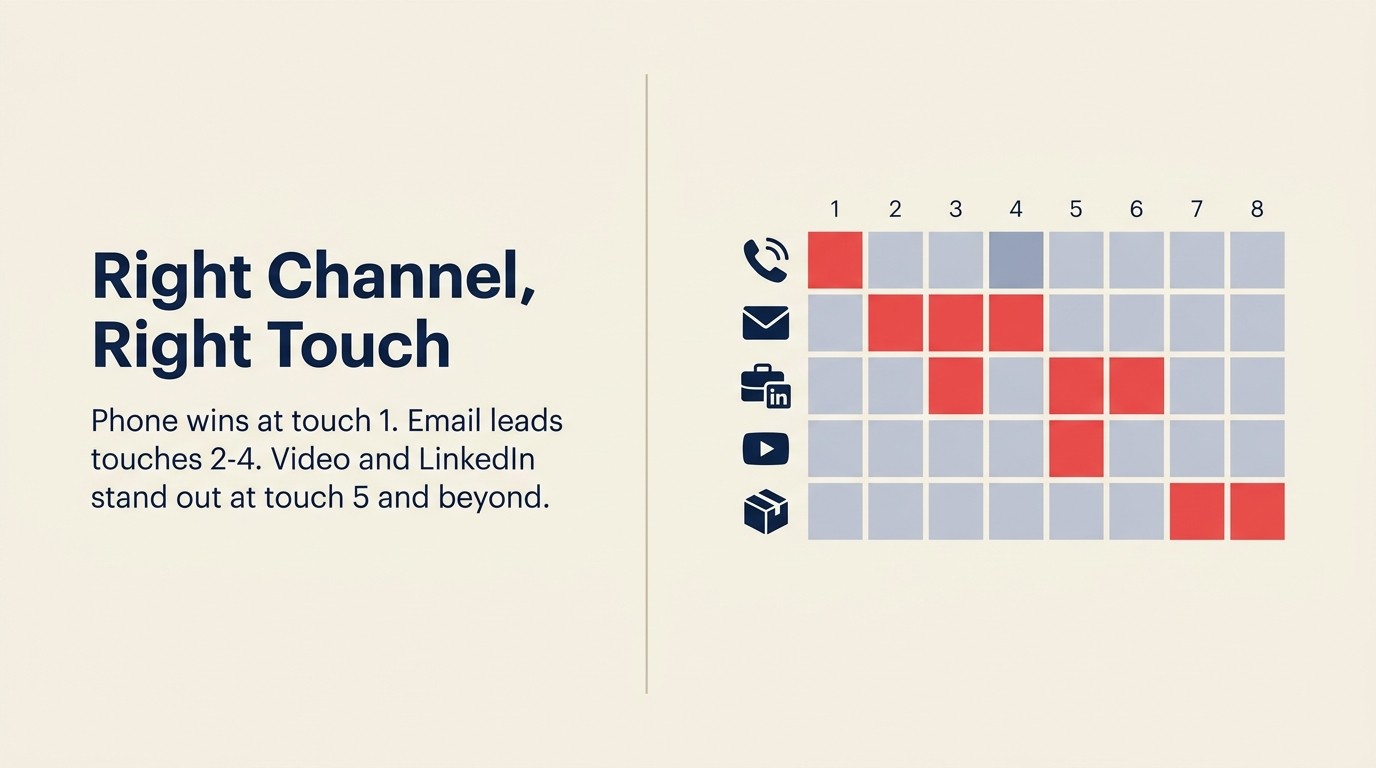 Right Channel, Right Touch

Phone wins at touch 1. Email leads touches 2-4. Video and LinkedIn stand out at touch 5 and beyond.

1 2 3 4 5 6 7 8

in